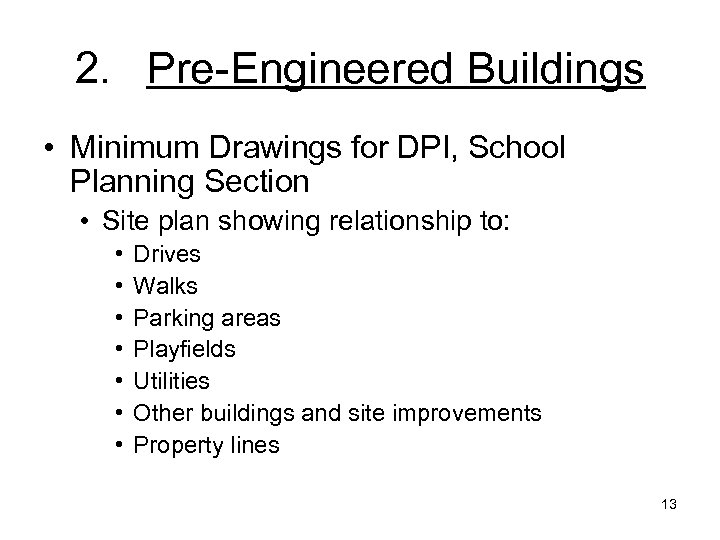 2. Pre-Engineered Buildings

• Minimum Drawings for DPI, School Planning Section
  • Site plan showing relationship to:
    • Drives
    • Walks
    • Parking areas
    • Playfields
    • Utilities
    • Other buildings and site improvements
    • Property lines

13